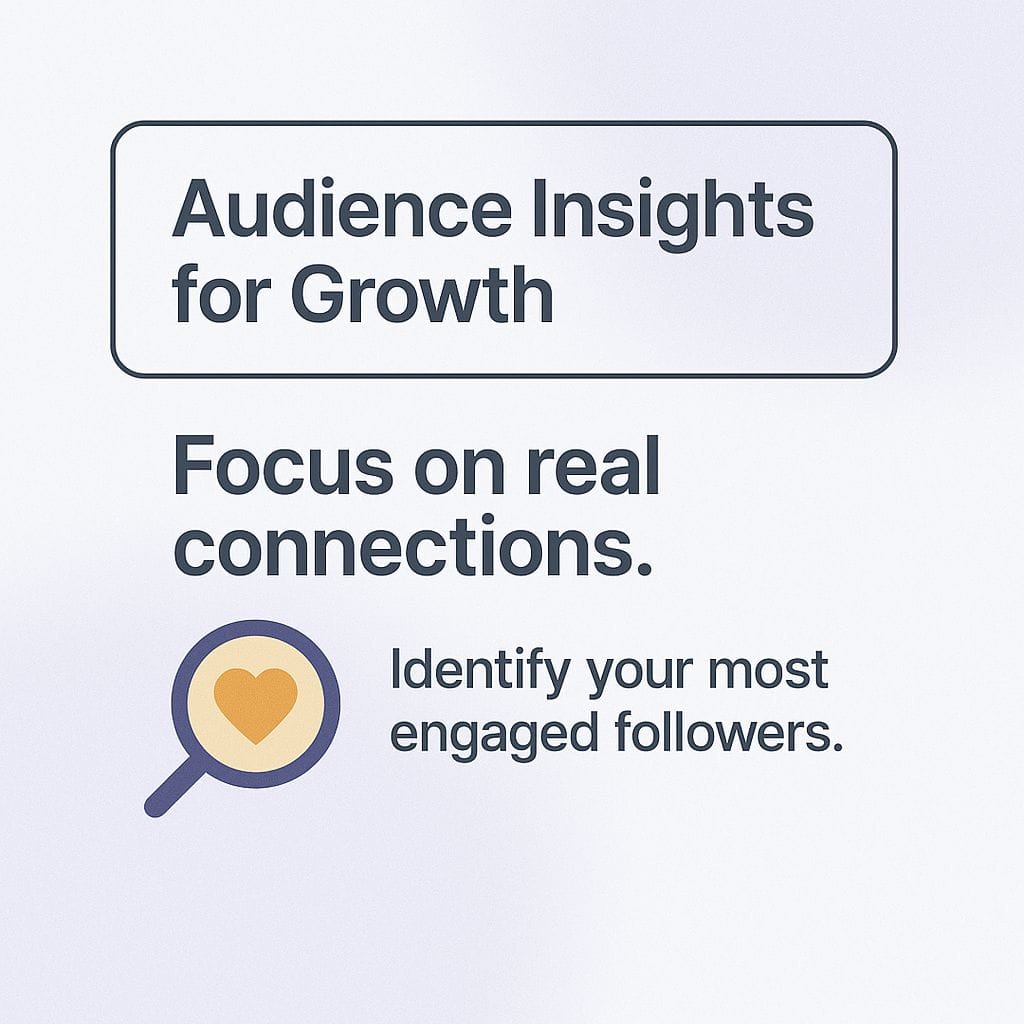 Audience Insights for Growth

Focus on real connections.

Identify your most engaged followers.